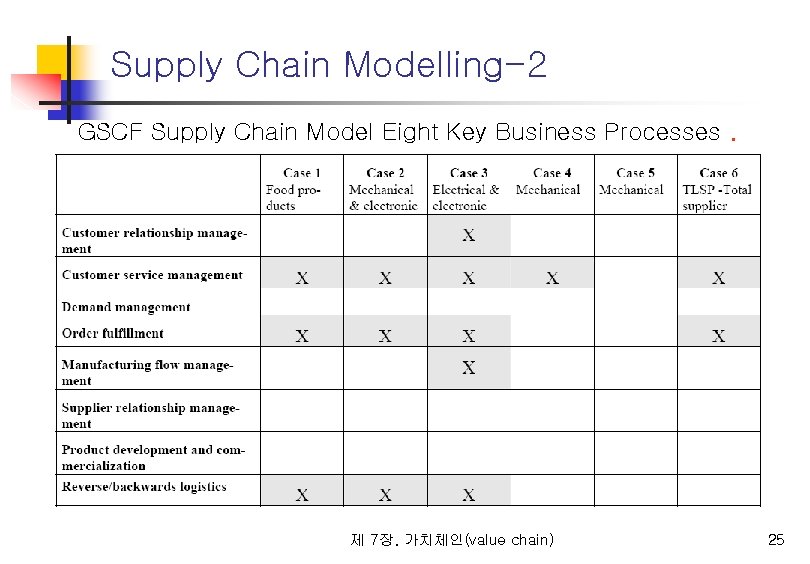 Supply Chain Modelling-2

GSCF Supply Chain Model Eight Key Business Processes .

| | Case 1 Food products | Case 2 Mechanical & electronic | Case 3 Electrical & electronic | Case 4 Mechanical | Case 5 Mechanical | Case 6 TLSP -Total supplier |
|---|---|---|---|---|---|---|
| Customer relationship management | | | X | | | |
| Customer service management | X | X | X | X | | X |
| Demand management | | | | | | |
| Order fulfillment | X | X | X | | | X |
| Manufacturing flow management | | | X | | | |
| Supplier relationship management | | | | | | |
| Product development and commercialization | | | | | | |
| Reverse/backwards logistics | X | X | X | | | |

제 7장. 가치체인(value chain)

25